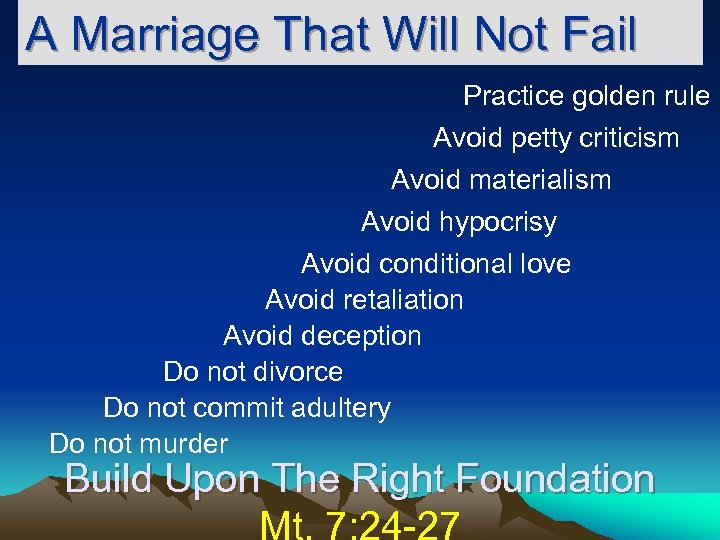 A Marriage That Will Not Fail

Practice golden rule

Avoid petty criticism

Avoid materialism

Avoid hypocrisy

Avoid conditional love

Avoid retaliation

Avoid deception

Do not divorce

Do not commit adultery

Do not murder

Build Upon The Right Foundation

Mt. 7:24-27